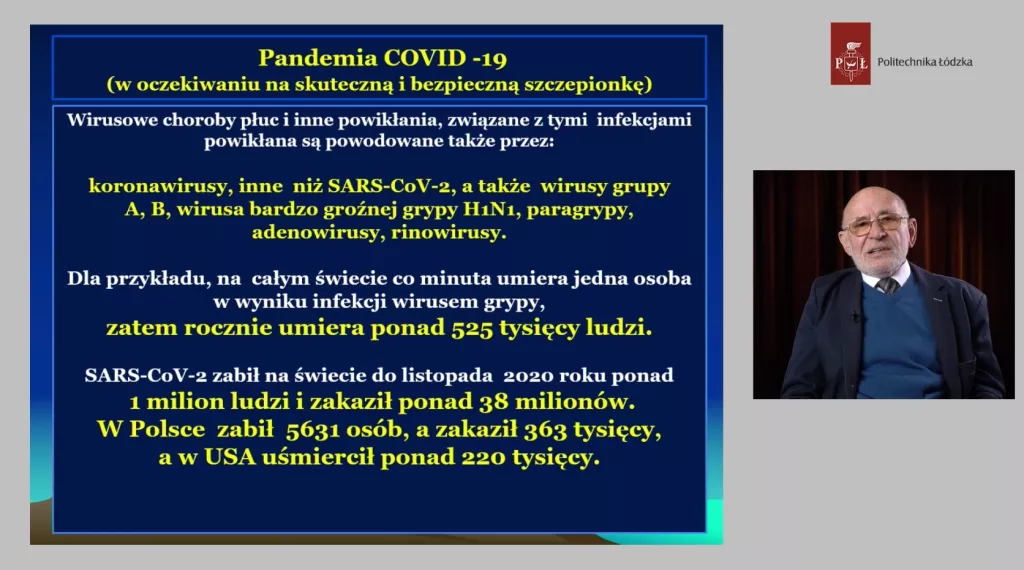 Pandemia COVID -19
(w oczekiwaniu na skuteczną i bezpieczną szczepionkę)

Wirusowe choroby płuc i inne powikłania, związane z tymi infekcjami powikłana są powodowane także przez:

koronawirusy, inne niż SARS-CoV-2, a także wirusy grupy A, B, wirusa bardzo groźnej grypy H1N1, paragrypy, adenowirusy, rinowirusy.

Dla przykładu, na całym świecie co minuta umiera jedna osoba w wyniku infekcji wirusem grypy,
zatem rocznie umiera ponad 525 tysięcy ludzi.

SARS-CoV-2 zabił na świecie do listopada 2020 roku ponad
1 milion ludzi i zakaził ponad 38 milionów.
W Polsce zabił 5631 osób, a zakaził 363 tysięcy,
a w USA uśmiercił ponad 220 tysięcy.

PŁ
Politechnika Łódzka